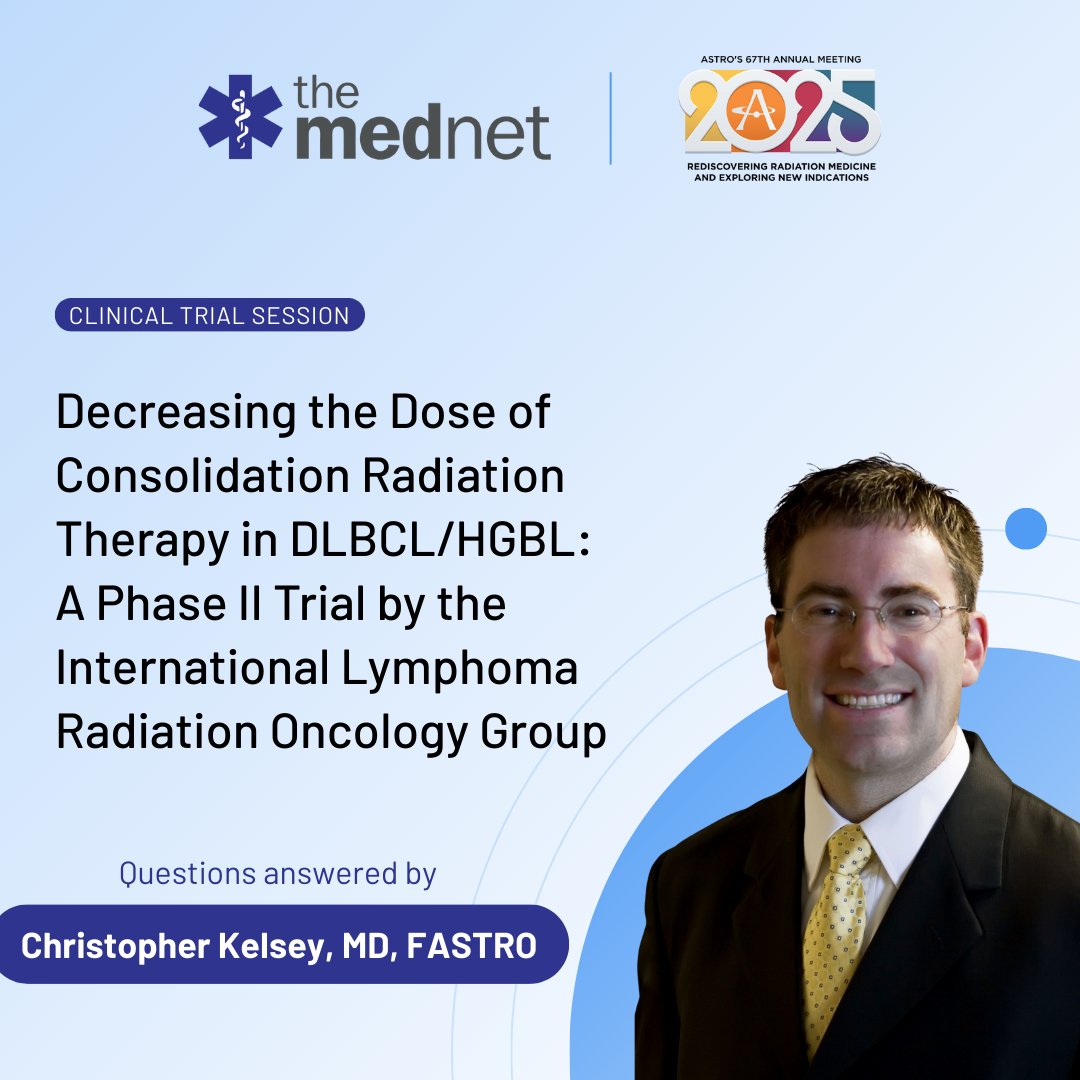 the mednet

ASTRO'S 67TH ANNUAL MEETING
2025
REDISCOVERING RADIATION MEDICINE AND EXPLORING NEW INDICATIONS

CLINICAL TRIAL SESSION

Decreasing the Dose of Consolidation Radiation Therapy in DLBCL/HGBL: A Phase II Trial by the International Lymphoma Radiation Oncology Group

Questions answered by

Christopher Kelsey, MD, FASTRO